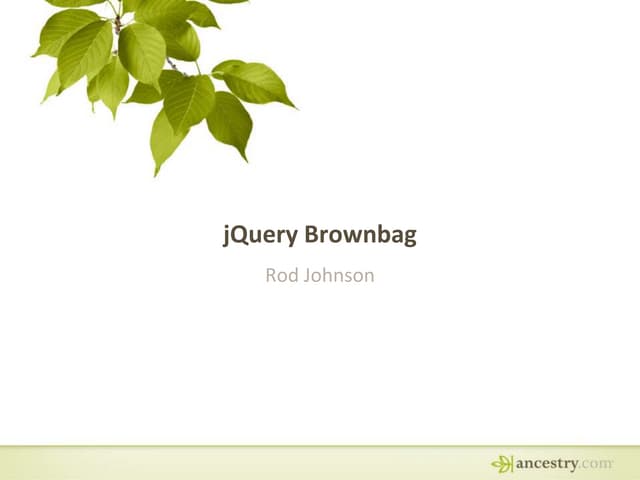 jQuery Brownbag

Rod Johnson

ancestry.com